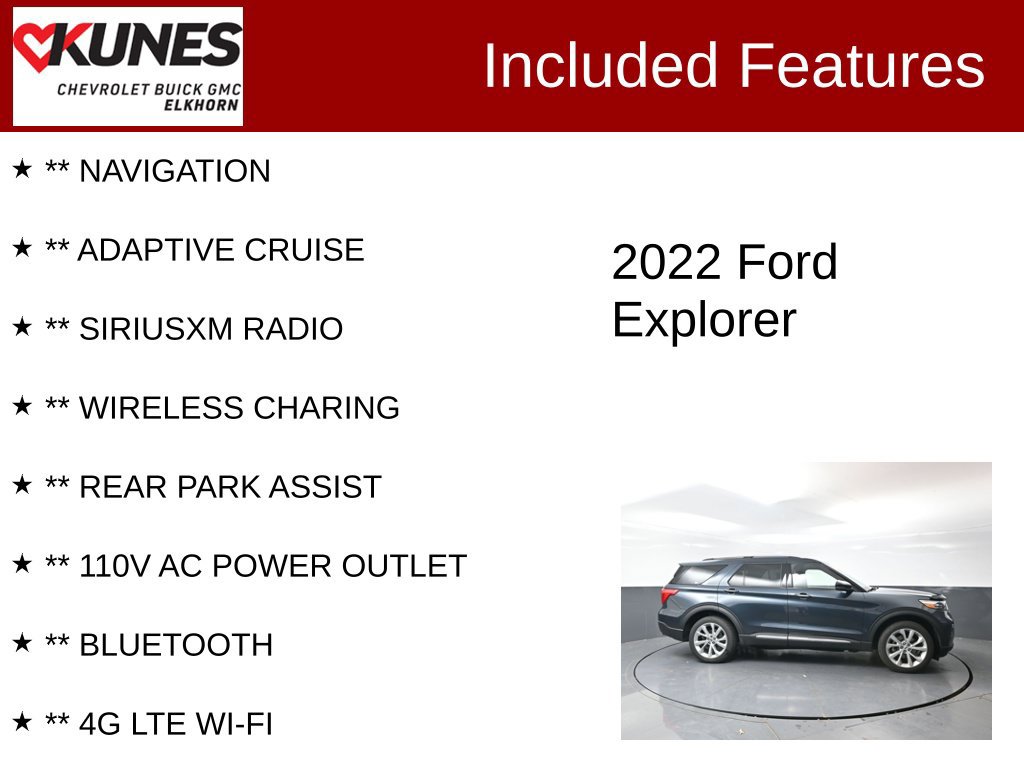 KUNES
CHEVROLET BUICK GMC
ELKHORN

Included Features

★ ** NAVIGATION

★ ** ADAPTIVE CRUISE

★ ** SIRIUSXM RADIO

★ ** WIRELESS CHARING

★ ** REAR PARK ASSIST

★ ** 110V AC POWER OUTLET

★ ** BLUETOOTH

★ ** 4G LTE WI-FI

2022 Ford Explorer